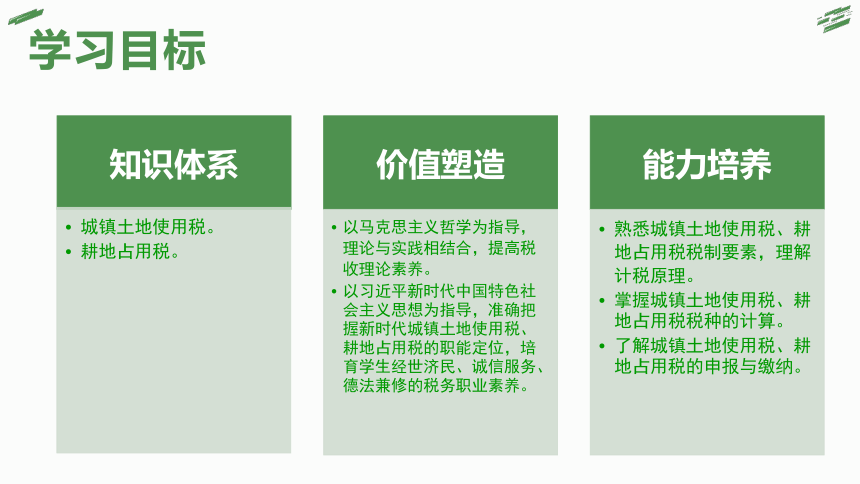 学习目标

知识体系

• 城镇土地使用税。
• 耕地占用税。

价值塑造

• 以马克思主义哲学为指导，理论与实践相结合，提高税收理论素养。
• 以习近平新时代中国特色社会主义思想为指导，准确把握新时代城镇土地使用税、耕地占用税的职能定位，培育学生经世济民、诚信服务、德法兼修的税务职业素养。

能力培养

• 熟悉城镇土地使用税、耕地占用税税制要素，理解计税原理。
• 掌握城镇土地使用税、耕地占用税税种的计算。
• 了解城镇土地使用税、耕地占用税的申报与缴纳。